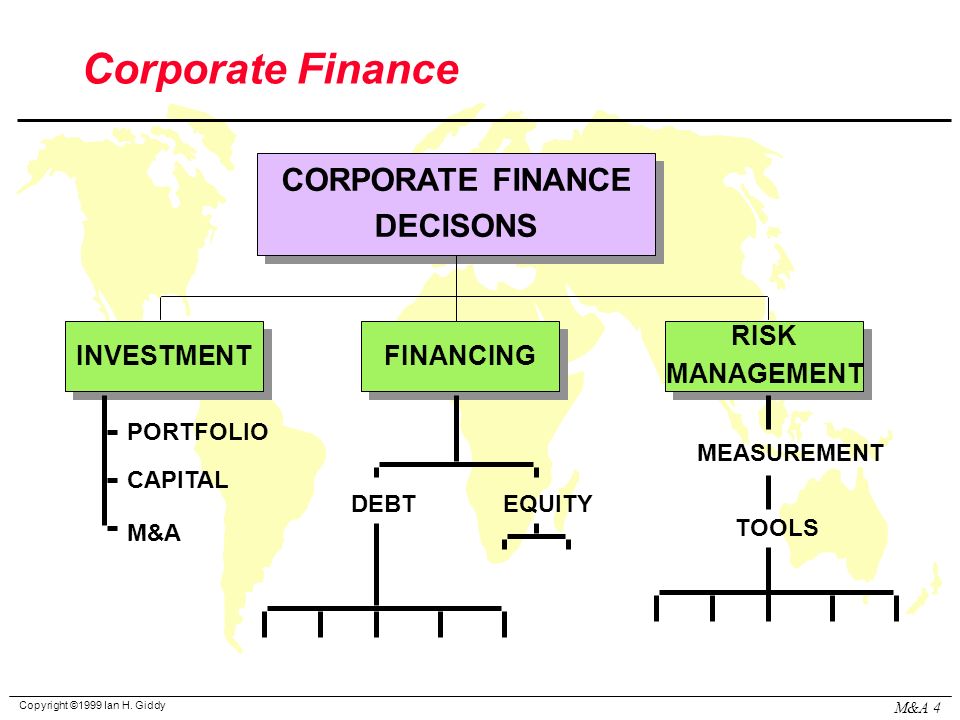 Corporate Finance

CORPORATE FINANCE DECISONS

INVESTMENT

FINANCING

RISK MANAGEMENT

PORTFOLIO

CAPITAL

M&A

DEBT

EQUITY

MEASUREMENT

TOOLS

Copyright ©1999 Ian H. Giddy

M&A 4